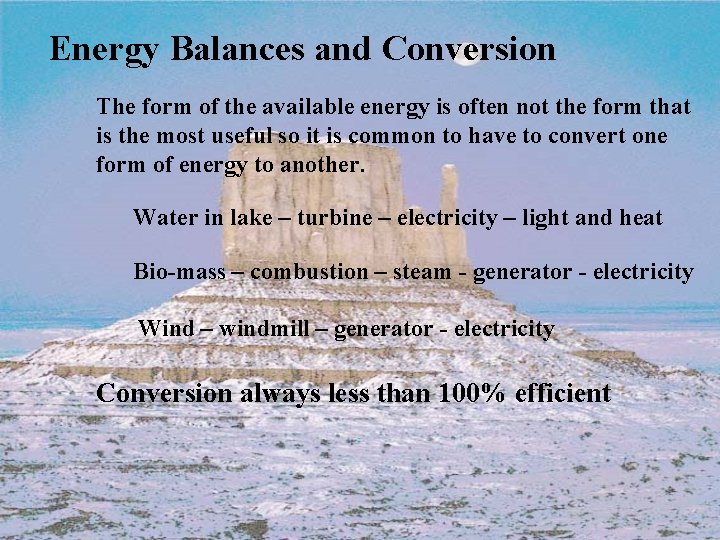 Energy Balances and Conversion

The form of the available energy is often not the form that is the most useful so it is common to have to convert one form of energy to another.

Water in lake – turbine – electricity – light and heat

Bio-mass – combustion – steam - generator - electricity

Wind – windmill – generator - electricity

Conversion always less than 100% efficient